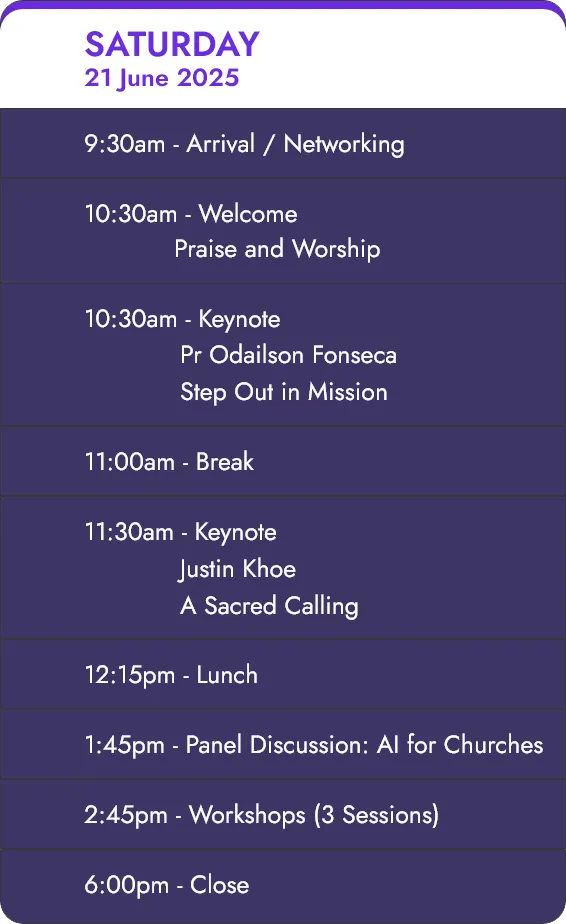 SATURDAY
21 June 2025

9:30am - Arrival / Networking

10:30am - Welcome
Praise and Worship

10:30am - Keynote
Pr Odailson Fonseca
Step Out in Mission

11:00am - Break

11:30am - Keynote
Justin Khoe
A Sacred Calling

12:15pm - Lunch

1:45pm - Panel Discussion: AI for Churches

2:45pm - Workshops (3 Sessions)

6:00pm - Close